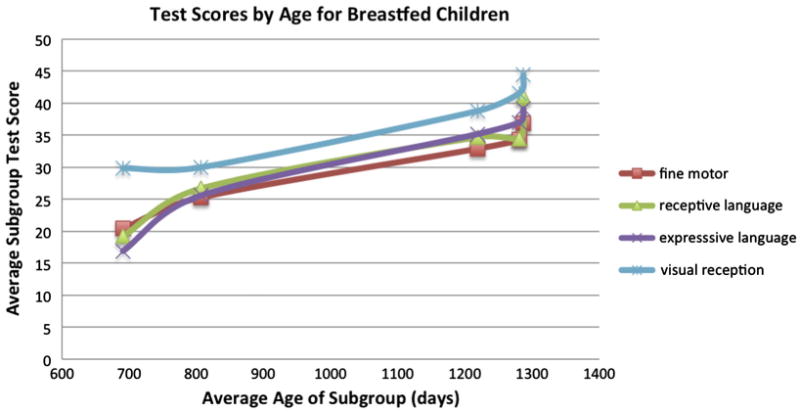 Test Scores by Age for Breastfed Children

Average Subgroup Test Score

50
45
40
35
30
25
20
15
10
5
0

600 700 800 900 1000 1100 1200 1300 1400

Average Age of Subgroup (days)

fine motor
receptive language
expresssive language
visual reception